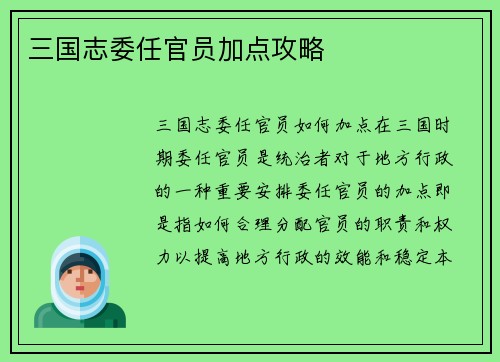 三国志委任官员加点攻略

三国志委任官员如何加点在三国时期委任官员是统治者对于地方行政的一种重要安排委任官员的加点即是指如何合理分配官员的职责和权力以提高地方行政的效能和稳定本